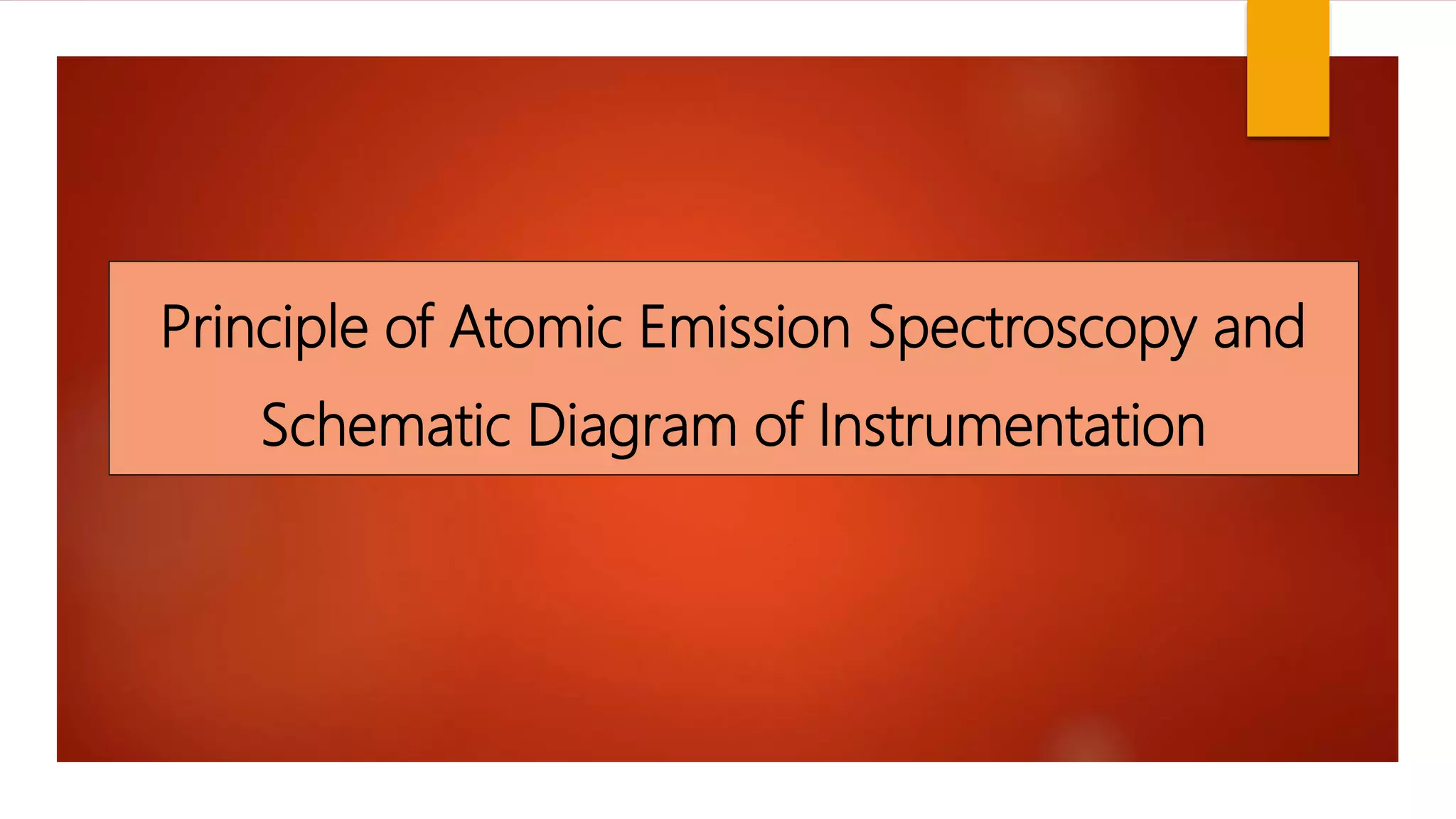 Principle of Atomic Emission Spectroscopy and Schematic Diagram of Instrumentation